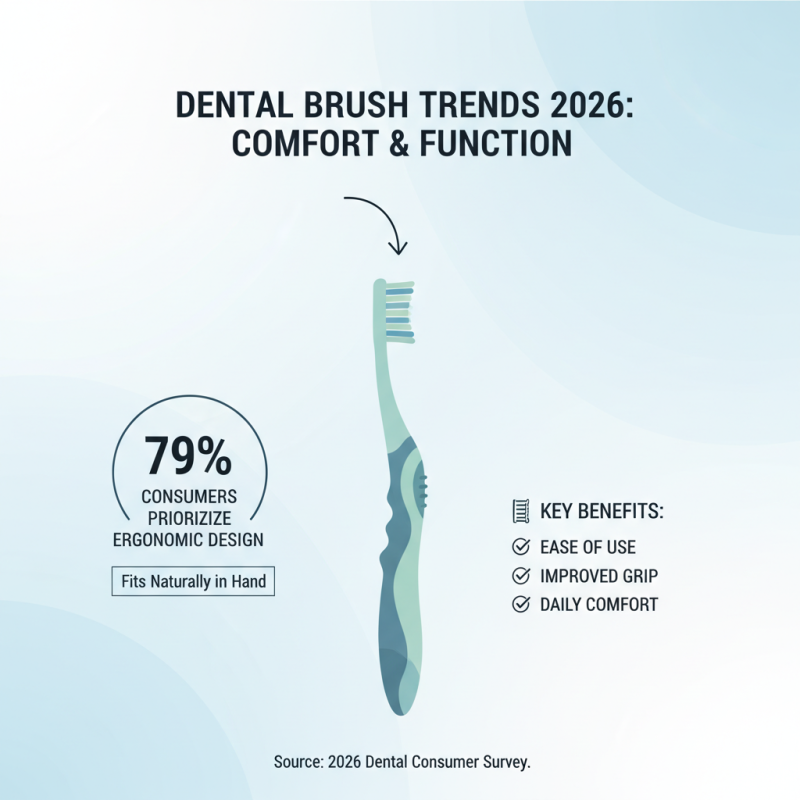 DENTAL BRUSH TRENDS 2026: COMFORT & FUNCTION

79%
CONSUMERS PRIORIZIZE ERGONOMIC DESIGN

Fits Naturally in Hand

KEY BENEFITS:
EASE OF USE
IMPROVED GRIP
DAILY COMFORT

Source: 2026 Dental Consumer Survey.